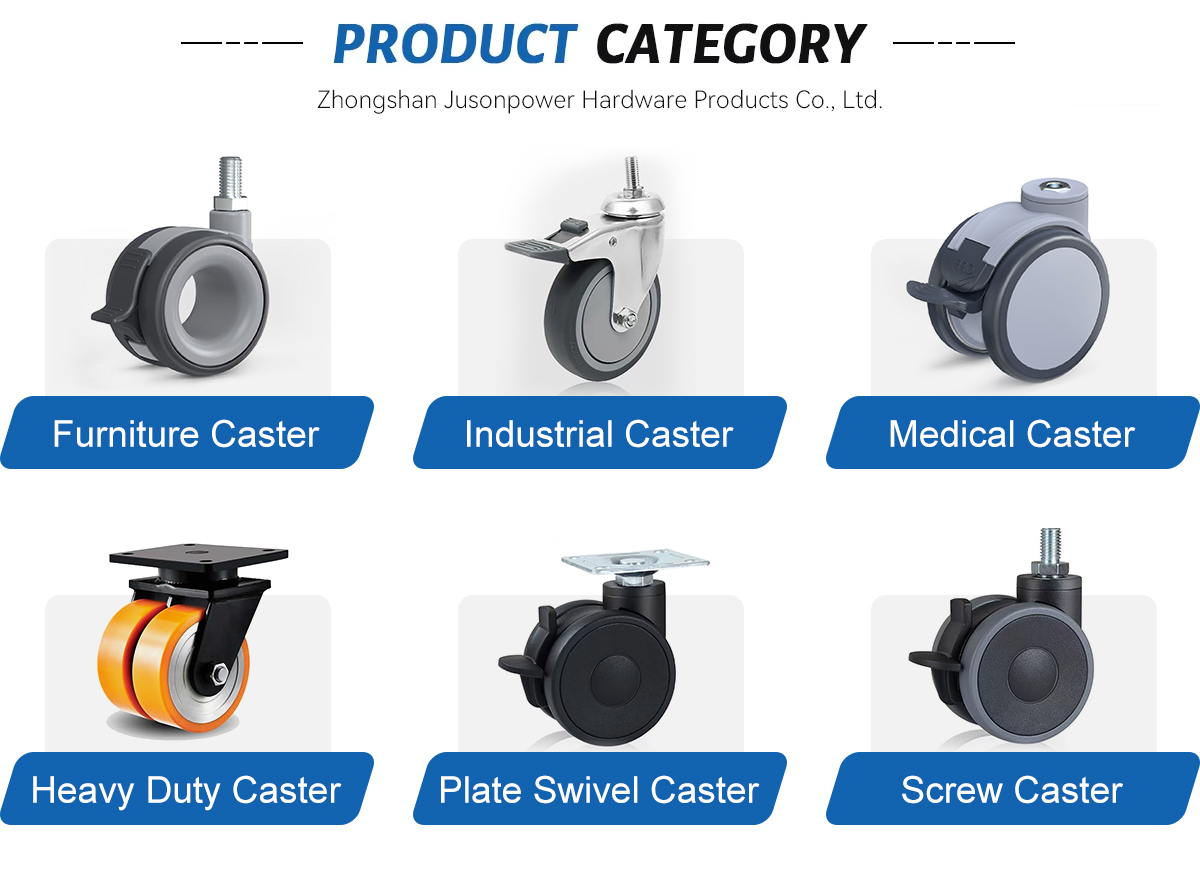 PRODUCT CATEGORY

Zhongshan Jusonpower Hardware Products Co., Ltd.

Furniture Caster

Industrial Caster

Medical Caster

Heavy Duty Caster

Plate Swivel Caster

Screw Caster